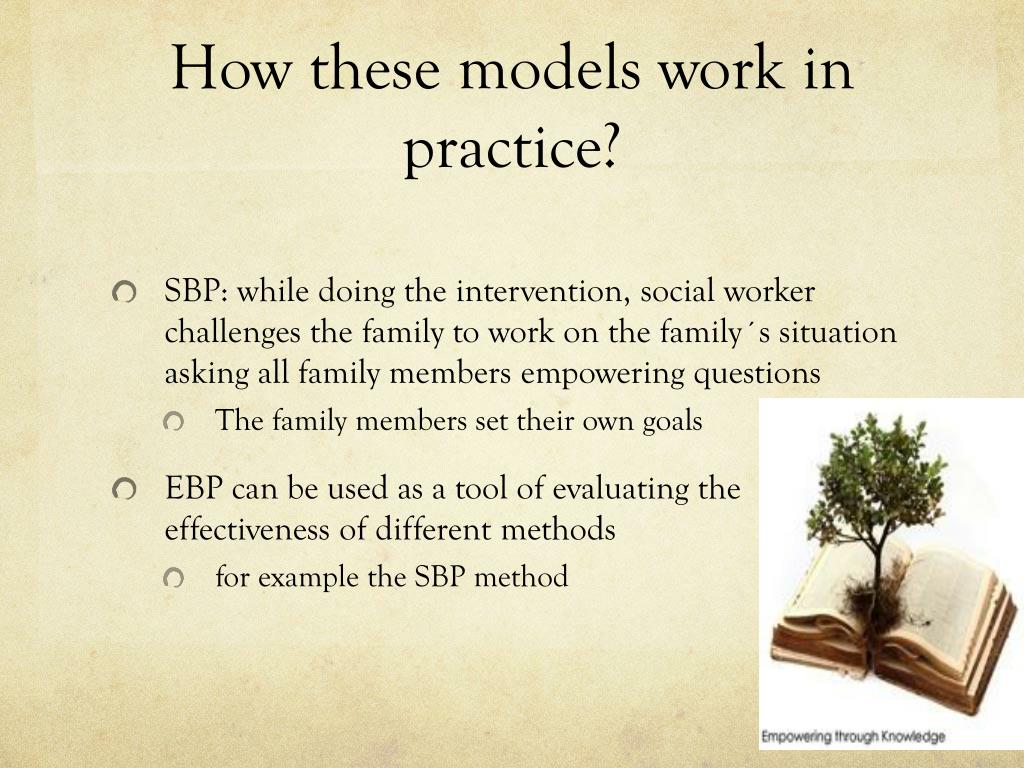 How these models work in practice?

SBP: while doing the intervention, social worker challenges the family to work on the family´s situation asking all family members empowering questions

The family members set their own goals

EBP can be used as a tool of evaluating the effectiveness of different methods

for example the SBP method

Empowering through Knowledge